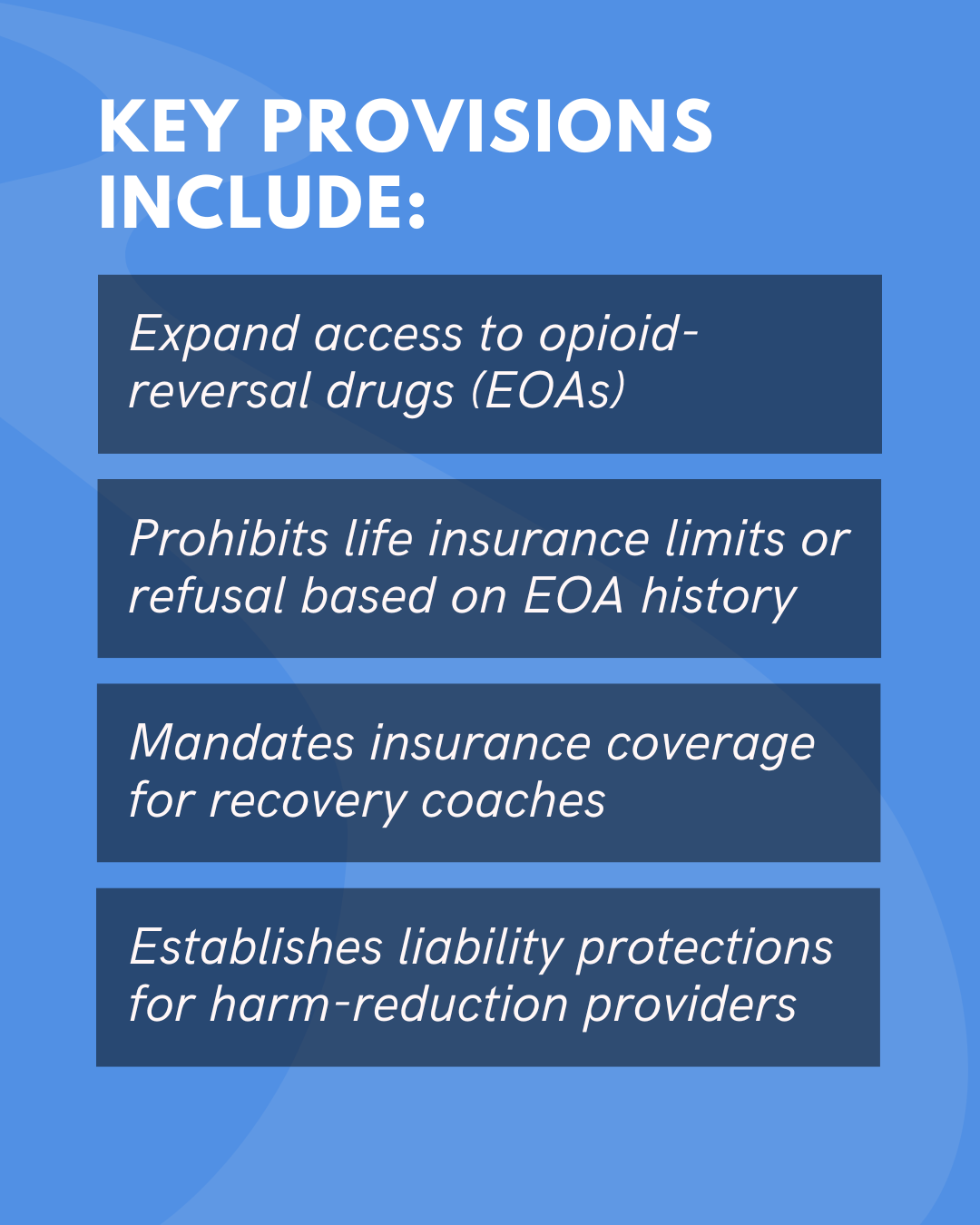 KEY PROVISIONS INCLUDE:

Expand access to opioid-reversal drugs (EOAs)

Prohibits life insurance limits or refusal based on EOA history

Mandates insurance coverage for recovery coaches

Establishes liability protections for harm-reduction providers